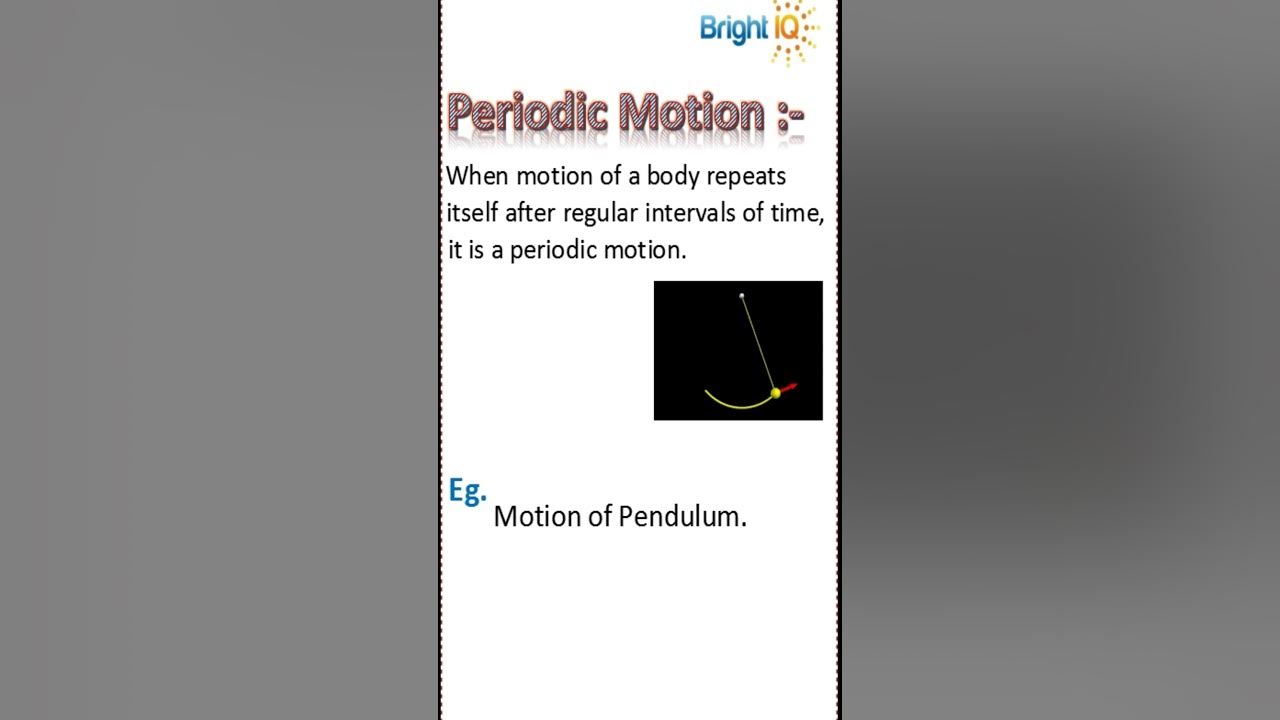 Bright IQ

Periodic Motion :-

When motion of a body repeats itself after regular intervals of time, it is a periodic motion.

Eg. Motion of Pendulum.